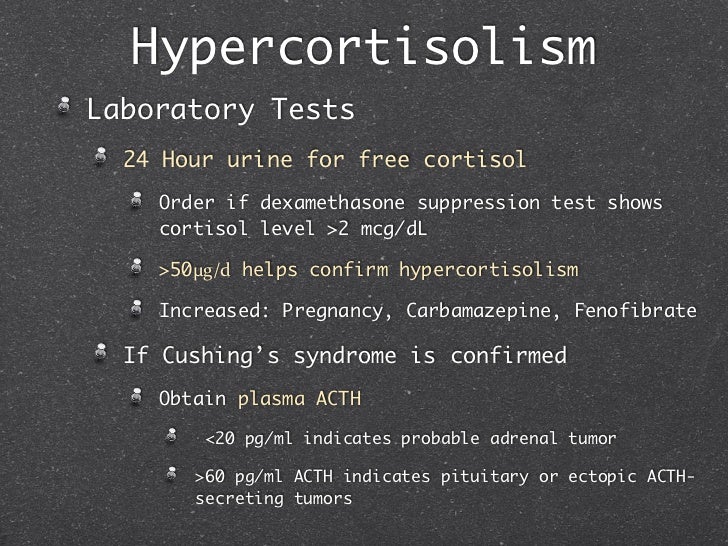 Hypercortisolism

Laboratory Tests

24 Hour urine for free cortisol

Order if dexamethasone suppression test shows cortisol level >2 mcg/dL

>50μg/d helps confirm hypercortisolism

Increased: Pregnancy, Carbamazepine, Fenofibrate

If Cushing's syndrome is confirmed

Obtain plasma ACTH

<20 pg/ml indicates probable adrenal tumor

>60 pg/ml ACTH indicates pituitary or ectopic ACTH-secreting tumors